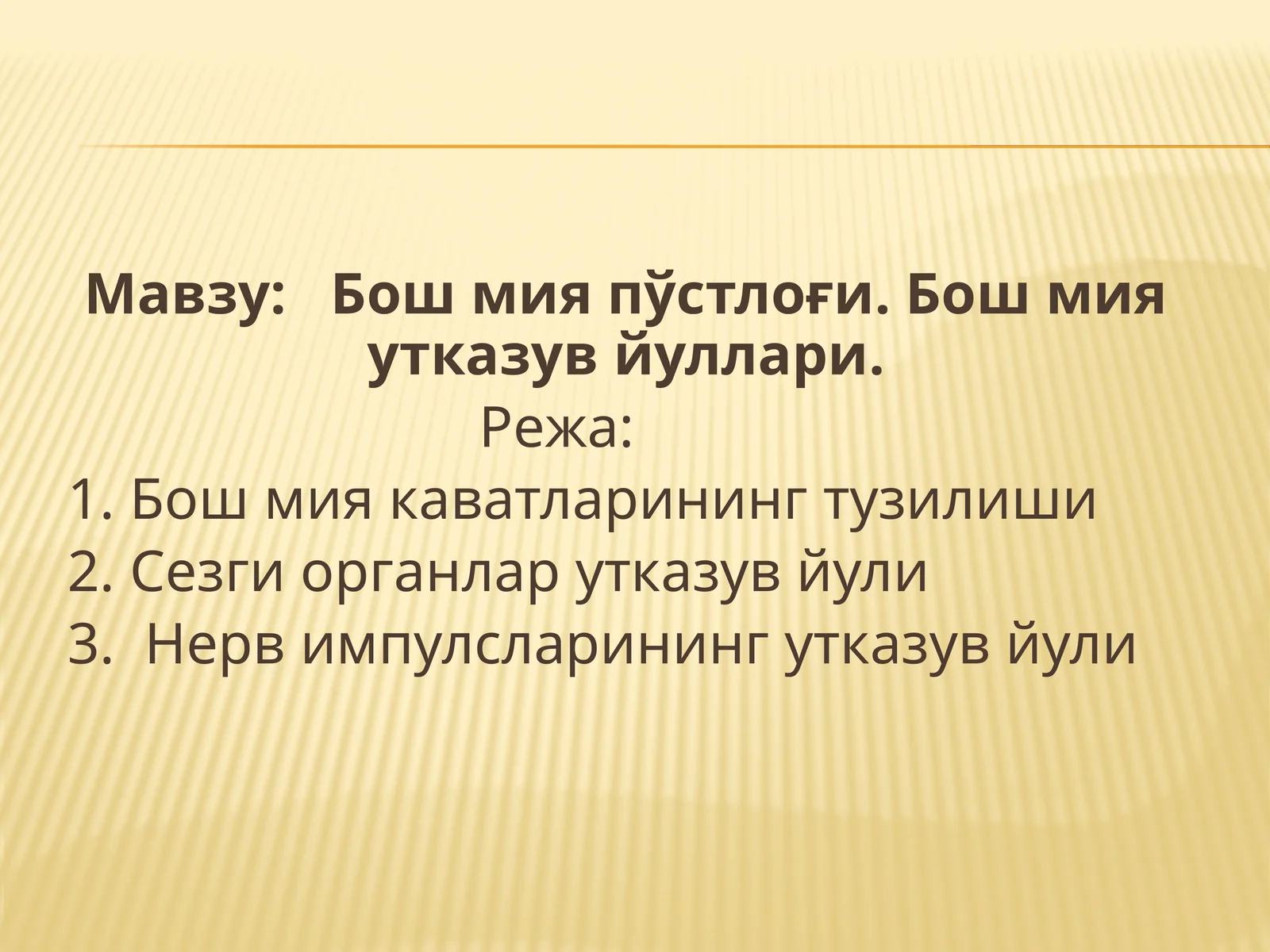 Мавзу: Бош мия пўстлоғи. Бош мия утказув йуллари.

Режа:

1. Бош мия каватларининг тузилиши
2. Сезги органлар утказув йули
3. Нерв импулсларининг утказув йули